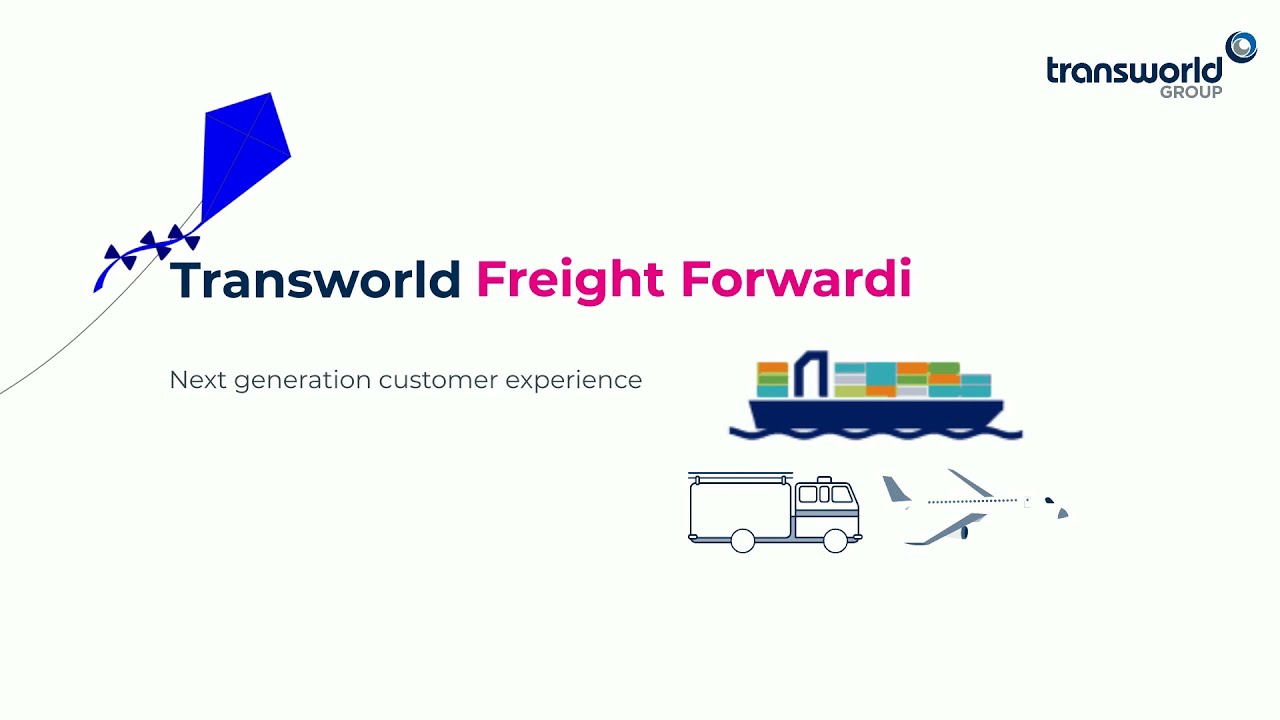 transworld GROUP

Transworld Freight Forwardi

Next generation customer experience